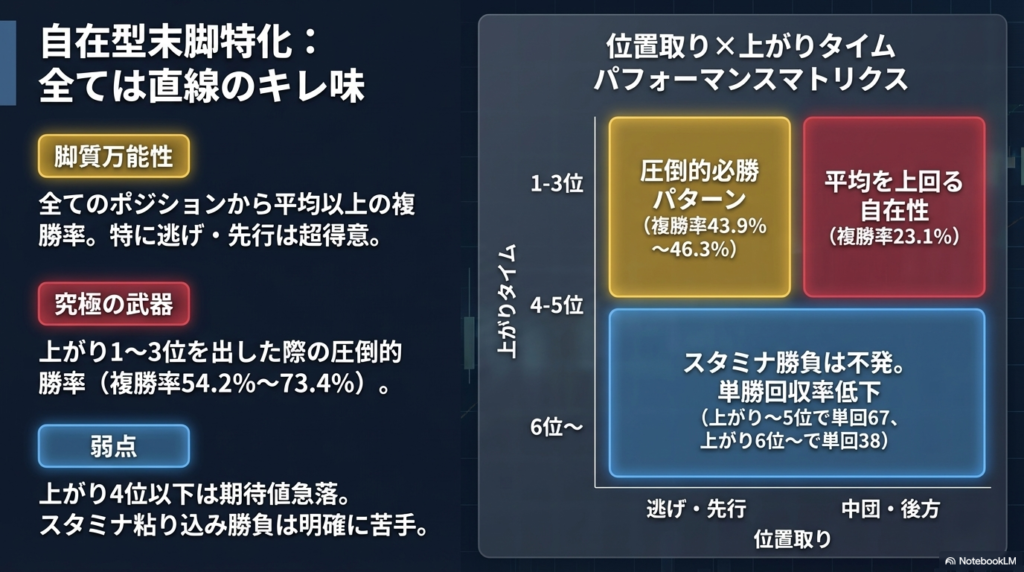 自在型末脚特化：
全ては直線のキレ味

脚質万能性

全てのポジションから平均以上の複勝率。特に逃げ・先行は超得意。

究極の武器

上がり1〜3位を出した際の圧倒的勝率（複勝率54.2%〜73.4%）。

弱点

上がり4位以下は期待値急落。
スタミナ粘り込み勝負は明確に苦手。

位置取り×上がりタイム
パフォーマンスマトリクス

上がりタイム

1-3位

4-5位

6位〜

圧倒的必勝パターン
（複勝率43.9%〜46.3%）

平均を上回る自在性
（複勝率23.1%）

スタミナ勝負は不発。
単勝回収率低下
（上がり〜5位で単回67、上がり6位〜で単回38）

逃げ・先行

中団・後方

位置取り

NotebookLM